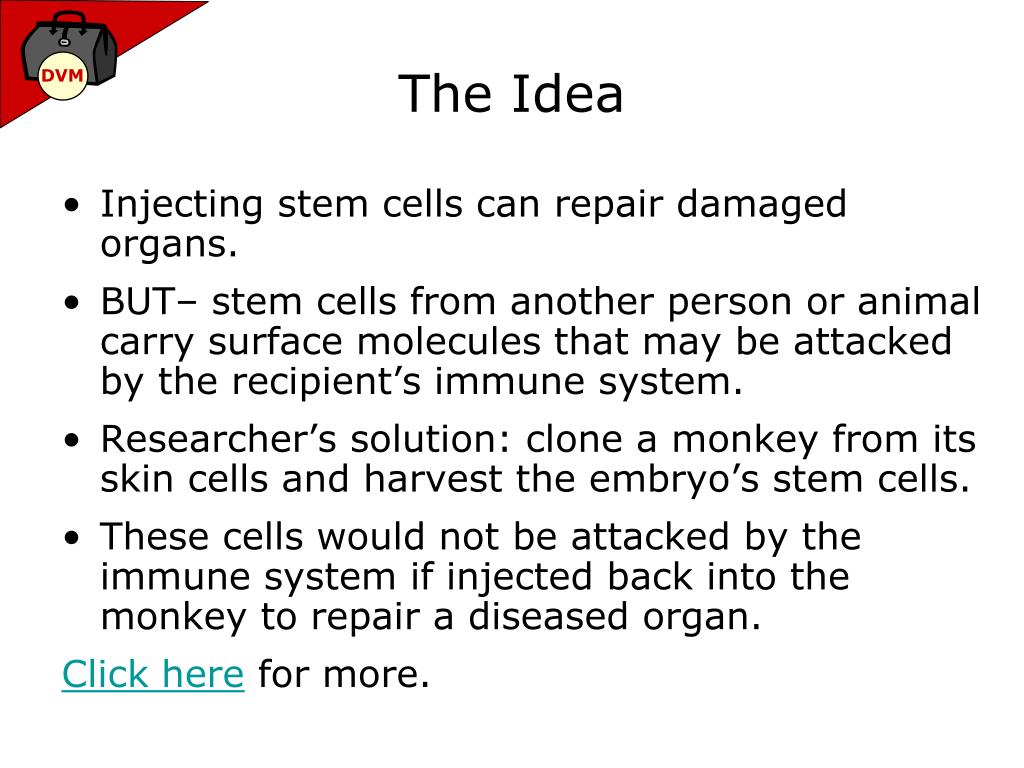 DVM

The Idea

• Injecting stem cells can repair damaged organs.
• BUT– stem cells from another person or animal carry surface molecules that may be attacked by the recipient’s immune system.
• Researcher’s solution: clone a monkey from its skin cells and harvest the embryo’s stem cells.
• These cells would not be attacked by the immune system if injected back into the monkey to repair a diseased organ.

Click here for more.